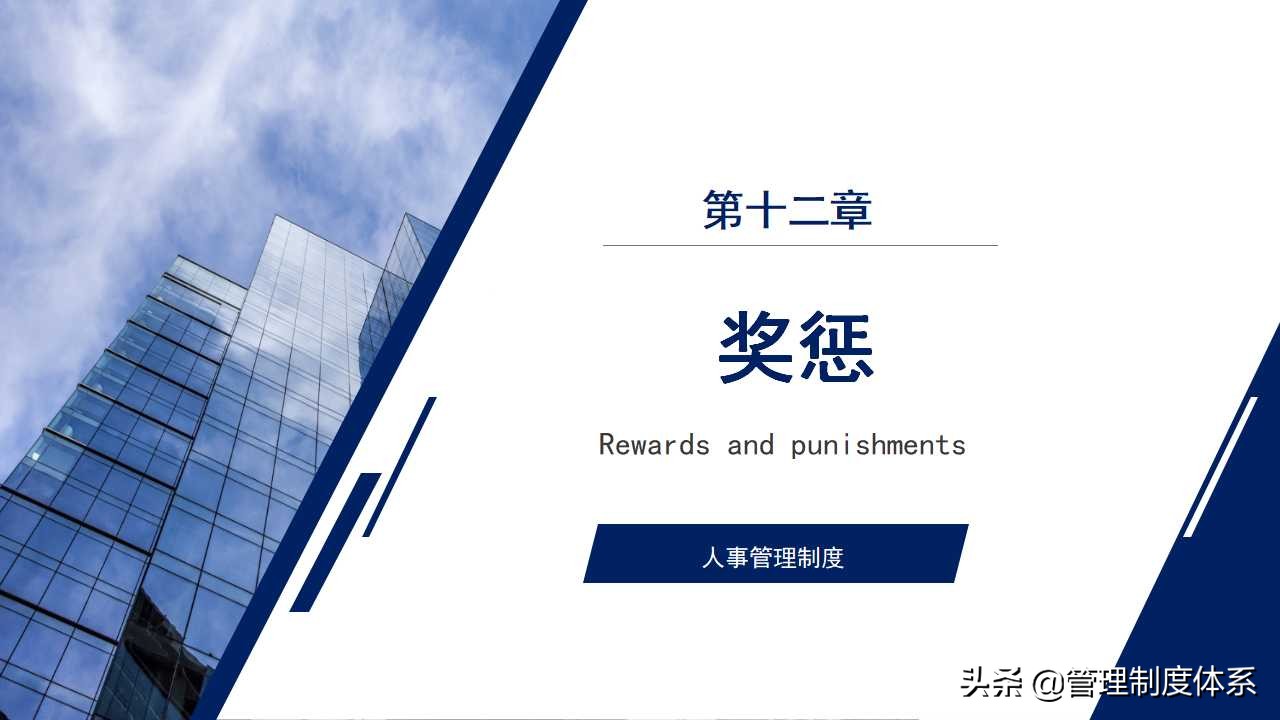 第十二章

奖惩

Rewards and punishments

人事管理制度

头条 @管理制度体系